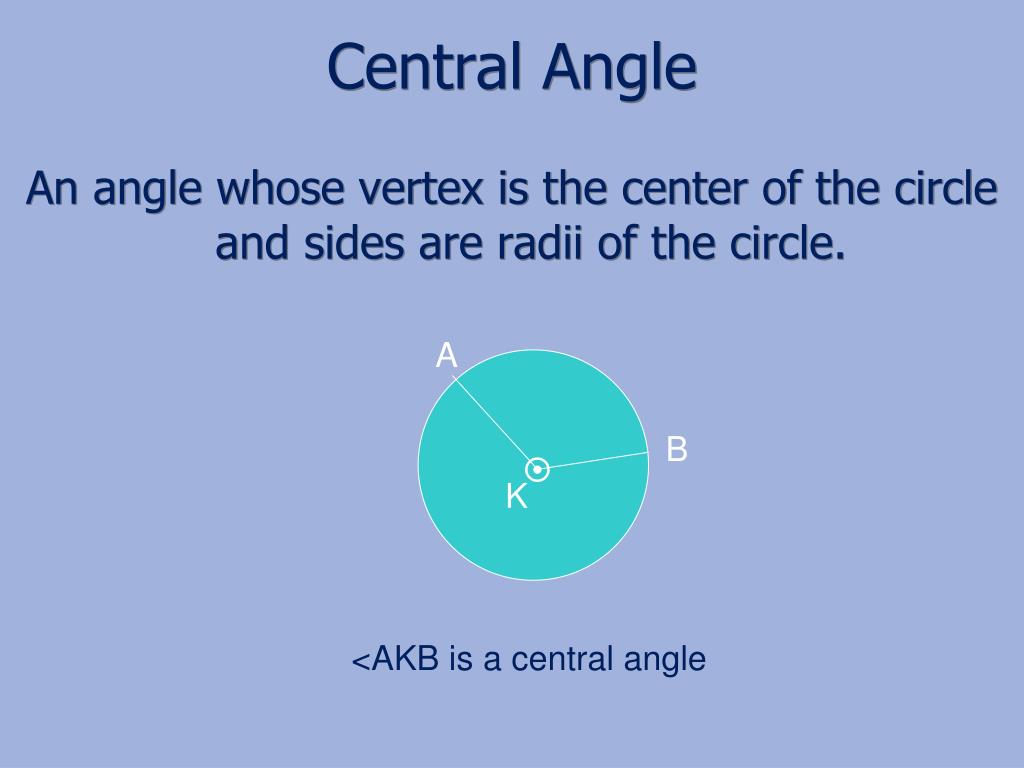 Central Angle

An angle whose vertex is the center of the circle and sides are radii of the circle.

A

B

K

<AKB is a central angle